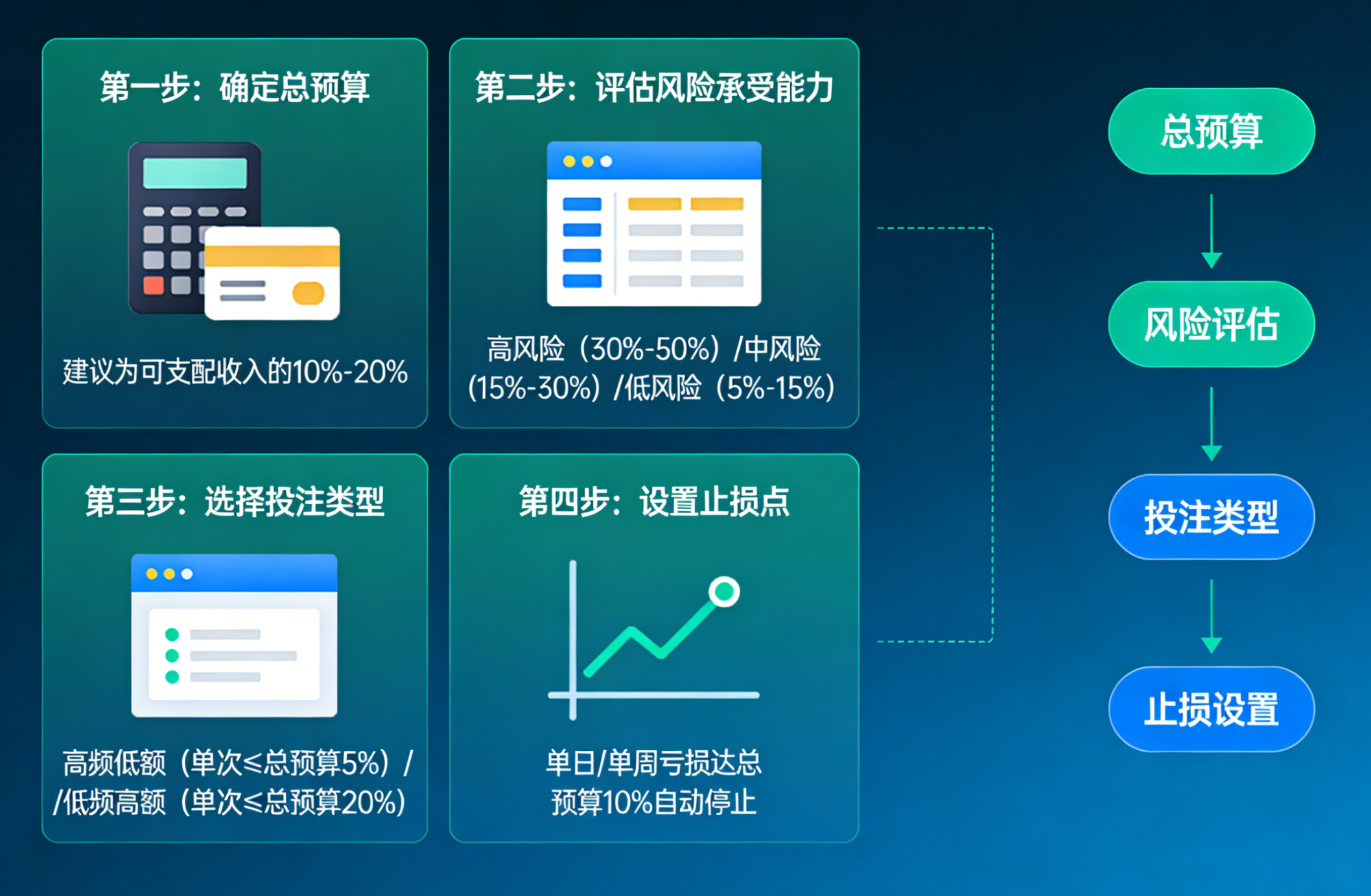 第一步：确定总预算

建议为可支配收入的10%-20%

第二步：评估风险承受能力

高风险（30%-50%）/中风险（15%-30%）/低风险（5%-15%）

第三步：选择投注类型

高频低额（单次≤总预算5%）/ /低频高额（单次≤总预算20%）

第四步：设置止损点

单日/单周亏损达总预算10%自动停止

总预算

风险评估

投注类型

止损设置